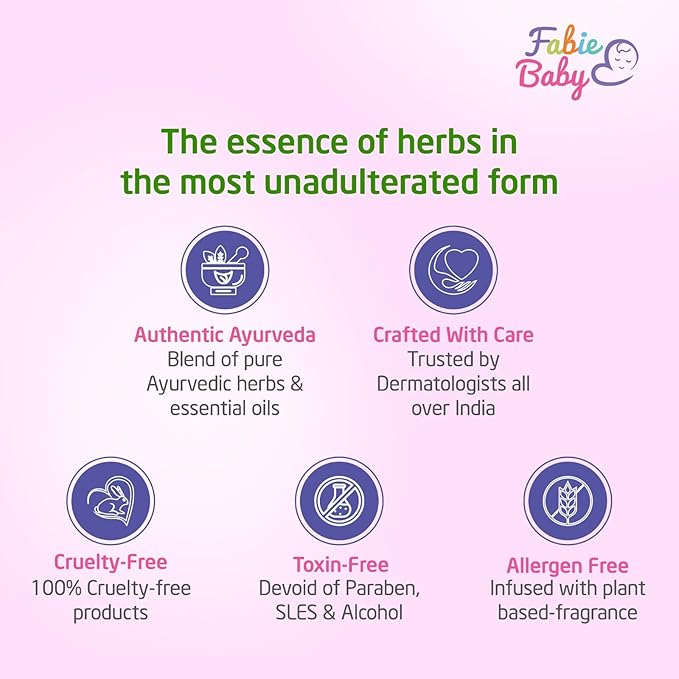 Fabie Baby

The essence of herbs in the most unadulterated form

Authentic Ayurveda
Blend of pure Ayurvedic herbs & essential oils

Crafted With Care
Trusted by Dermatologists all over India

Cruelty-Free
100% Cruelty-free products

Toxin-Free
Devoid of Paraben, SLES & Alcohol

Allergen Free
Infused with plant based-fragrance